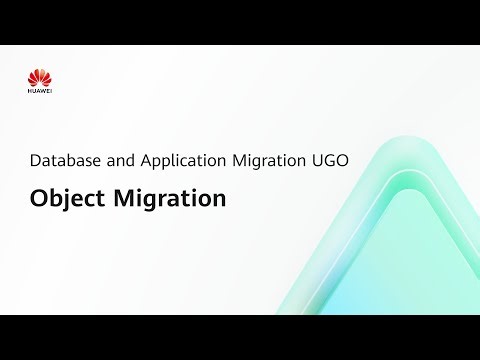 HUAWEI

Database and Application Migration UGO

Object Migration